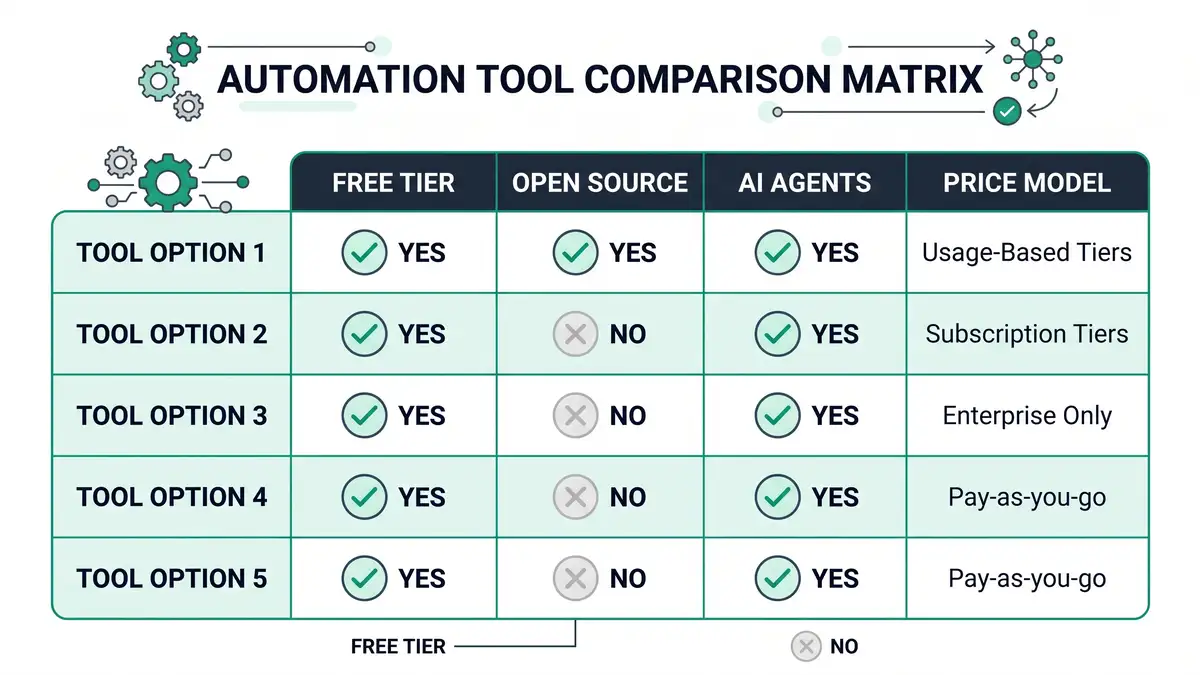 AUTOMATION TOOL COMPARISON MATRIX

| | FREE TIER | OPEN SOURCE | AI AGENTS | PRICE MODEL |
|---|---|---|---|---|
| TOOL OPTION 1 | YES | YES | YES | Usage-Based Tiers |
| TOOL OPTION 2 | YES | NO | YES | Subscription Tiers |
| TOOL OPTION 3 | YES | NO | YES | Enterprise Only |
| TOOL OPTION 4 | YES | NO | YES | Pay-as-you-go |
| TOOL OPTION 5 | YES | NO | YES | Pay-as-you-go |

FREE TIER

NO